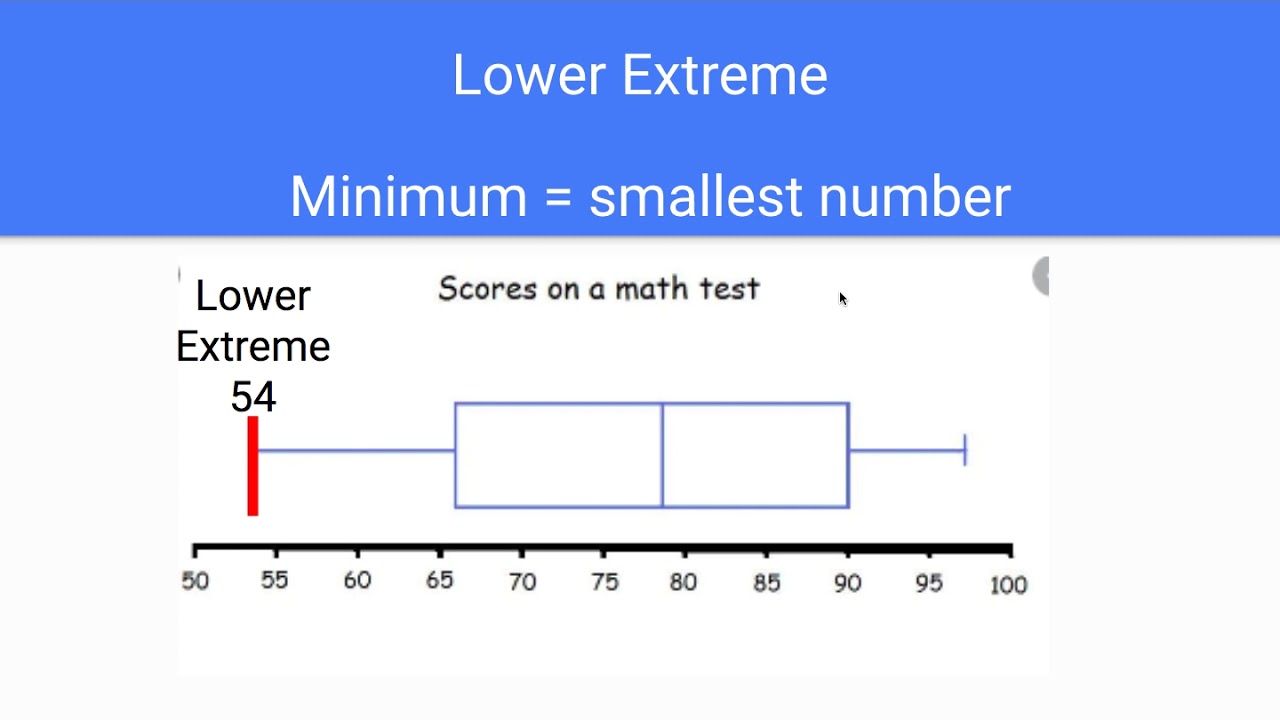 Lower Extreme

Minimum = smallest number

Lower Extreme 54

Scores on a math test

50 55 60 65 70 75 80 85 90 95 100